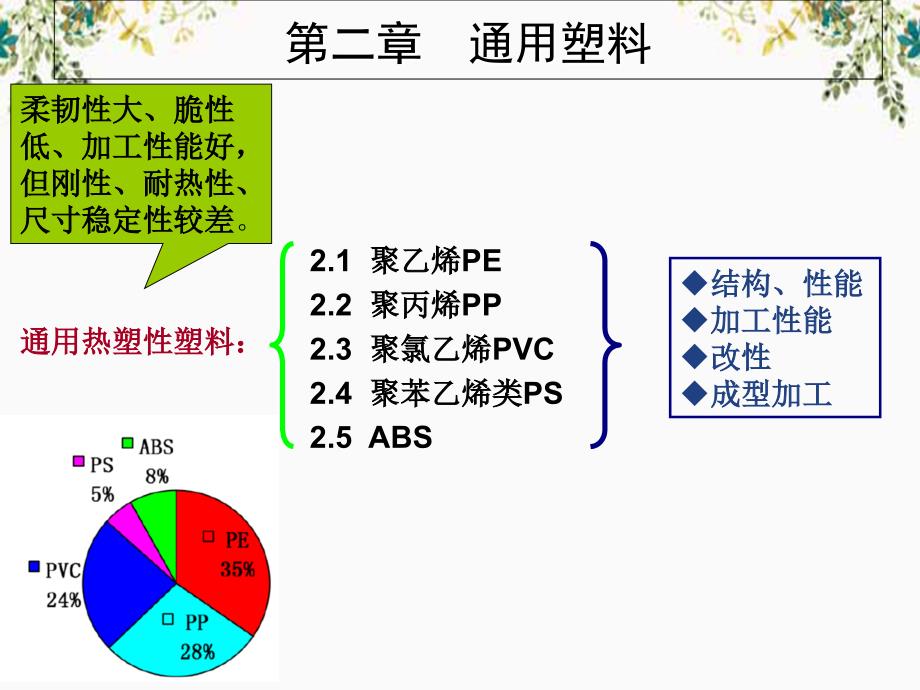 第二章　通用塑料

柔韧性大、脆性低、加工性能好，但刚性、耐热性、尺寸稳定性较差。

通用热塑性塑料：

2.1 聚乙烯PE
2.2 聚丙烯PP
2.3 聚氯乙烯PVC
2.4 聚苯乙烯类PS
2.5 ABS

◆结构、性能
◆加工性能
◆改性
◆成型加工

ABS
8%
PS
5%
PE
35%
PVC
24%
PP
28%